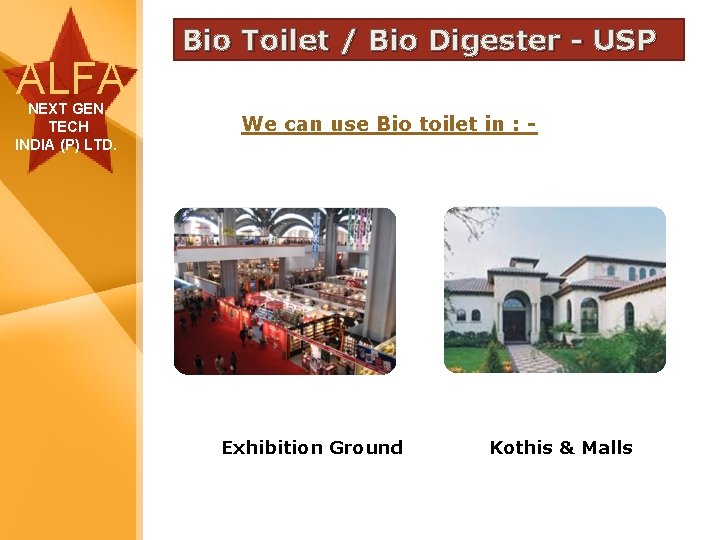 ALFA
NEXT GEN.
TECH
INDIA (P) LTD.

Bio Toilet / Bio Digester - USP

We can use Bio toilet in : -

Exhibition Ground

Kothis & Malls